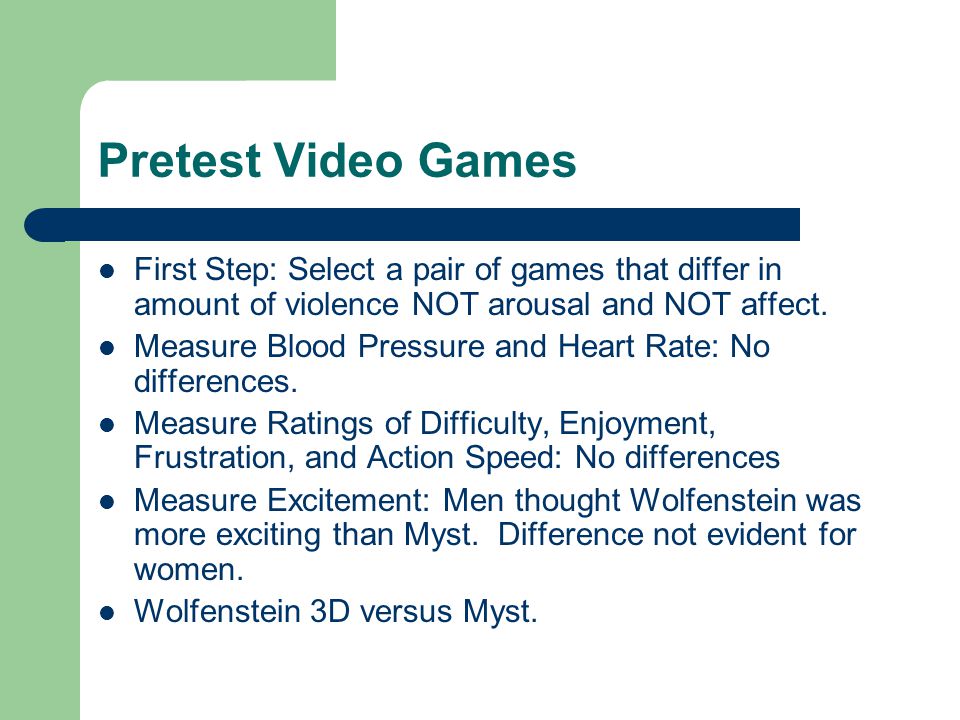 Pretest Video Games

- First Step: Select a pair of games that differ in amount of violence NOT arousal and NOT affect.
- Measure Blood Pressure and Heart Rate: No differences.
- Measure Ratings of Difficulty, Enjoyment, Frustration, and Action Speed: No differences
- Measure Excitement: Men thought Wolfenstein was more exciting than Myst. Difference not evident for women.
- Wolfenstein 3D versus Myst.